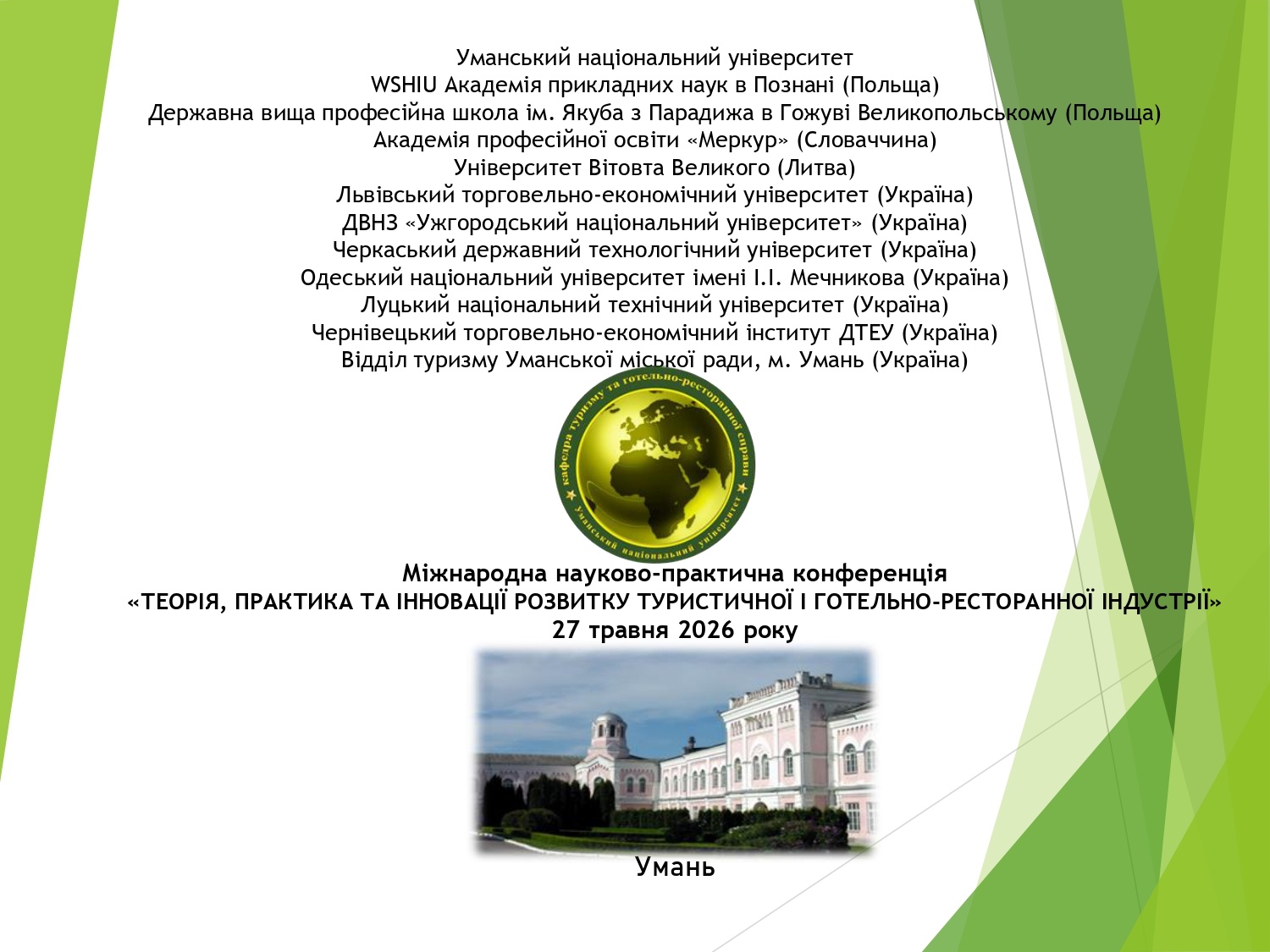 Уманський національний університет
WSHIU Академія прикладних наук в Познані (Польща)
Державна вища професійна школа ім. Якуба з Парадижа в Гожуві Великопольському (Польща)
Академія професійної освіти «Меркур» (Словаччина)
Університет Вітовта Великого (Литва)
Львівський торговельно-економічний університет (Україна)
ДВНЗ «Ужгородський національний університет» (Україна)
Черкаський державний технологічний університет (Україна)
Одеський національний університет імені І.І. Мечникова (Україна)
Луцький національний технічний університет (Україна)
Чернівецький торговельно-економічний інститут ДТЕУ (Україна)
Відділ туризму Уманської міської ради, м. Умань (Україна)

кафедра туризму та готельно-ресторанної справи
Уманський національний університет

Міжнародна науково-практична конференція
«ТЕОРІЯ, ПРАКТИКА ТА ІННОВАЦІЇ РОЗВИТКУ ТУРИСТИЧНОЇ І ГОТЕЛЬНО-РЕСТОРАННОЇ ІНДУСТРІЇ»
27 травня 2026 року

Умань